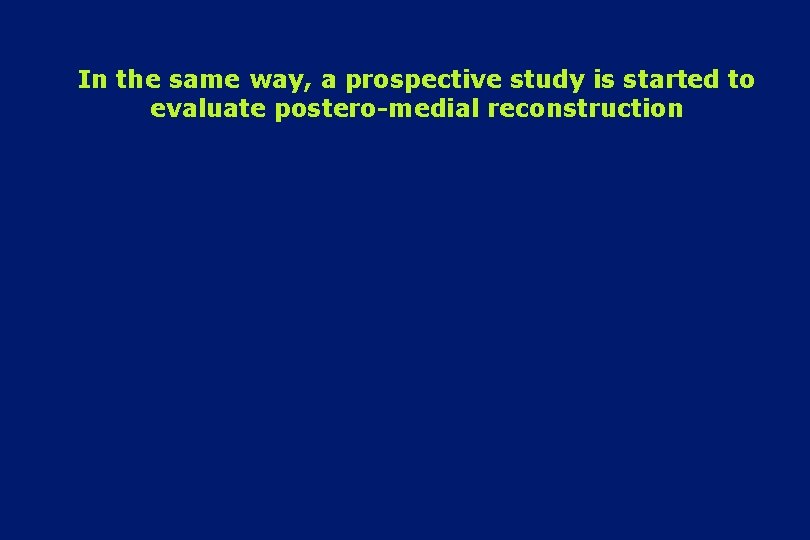 In the same way, a prospective study is started to evaluate postero-medial reconstruction